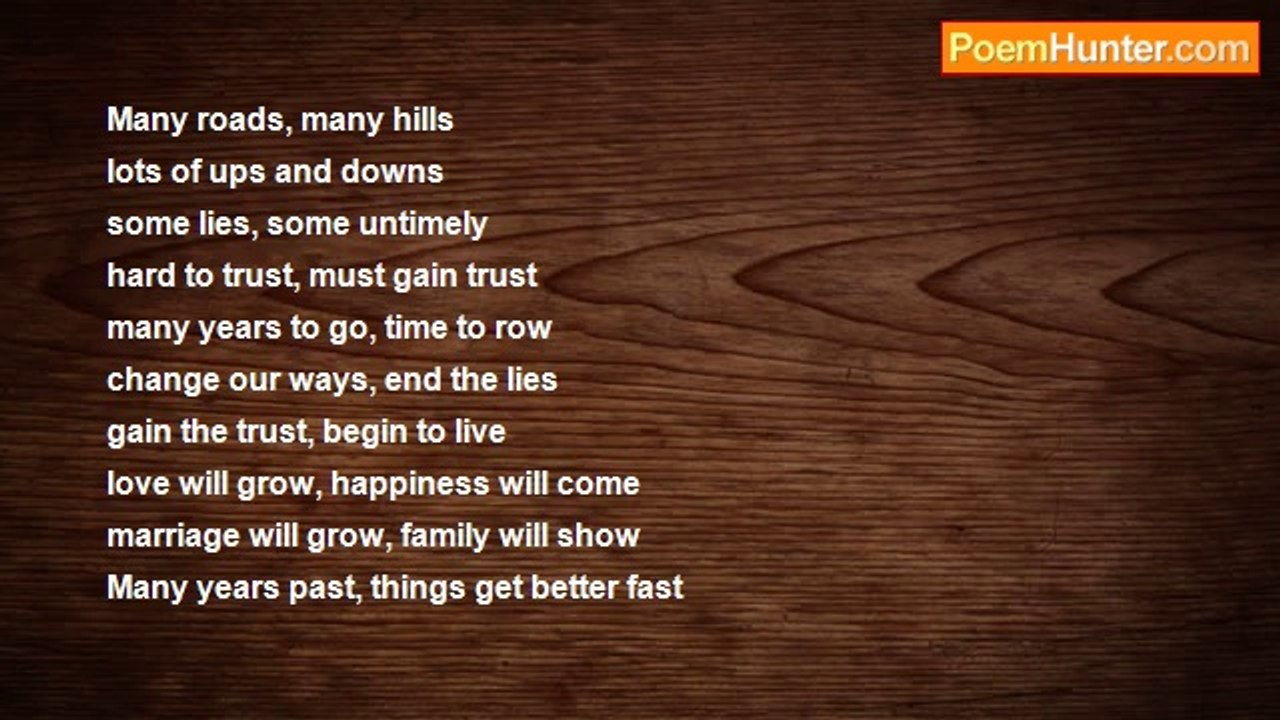 PoemHunter.com

Many roads, many hills
lots of ups and downs
some lies, some untimely
hard to trust, must gain trust
many years to go, time to row
change our ways, end the lies
gain the trust, begin to live
love will grow, happiness will come
marriage will grow, family will show
Many years past, things get better fast